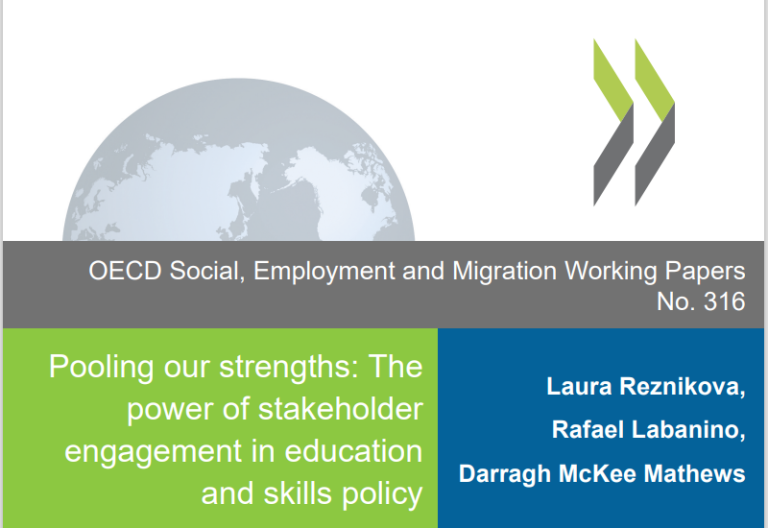 OECD Social, Employment and Migration Working Papers
No. 316

Pooling our strengths: The power of stakeholder engagement in education and skills policy

Laura Reznikova,
Rafael Labanino,
Darragh McKee Mathews